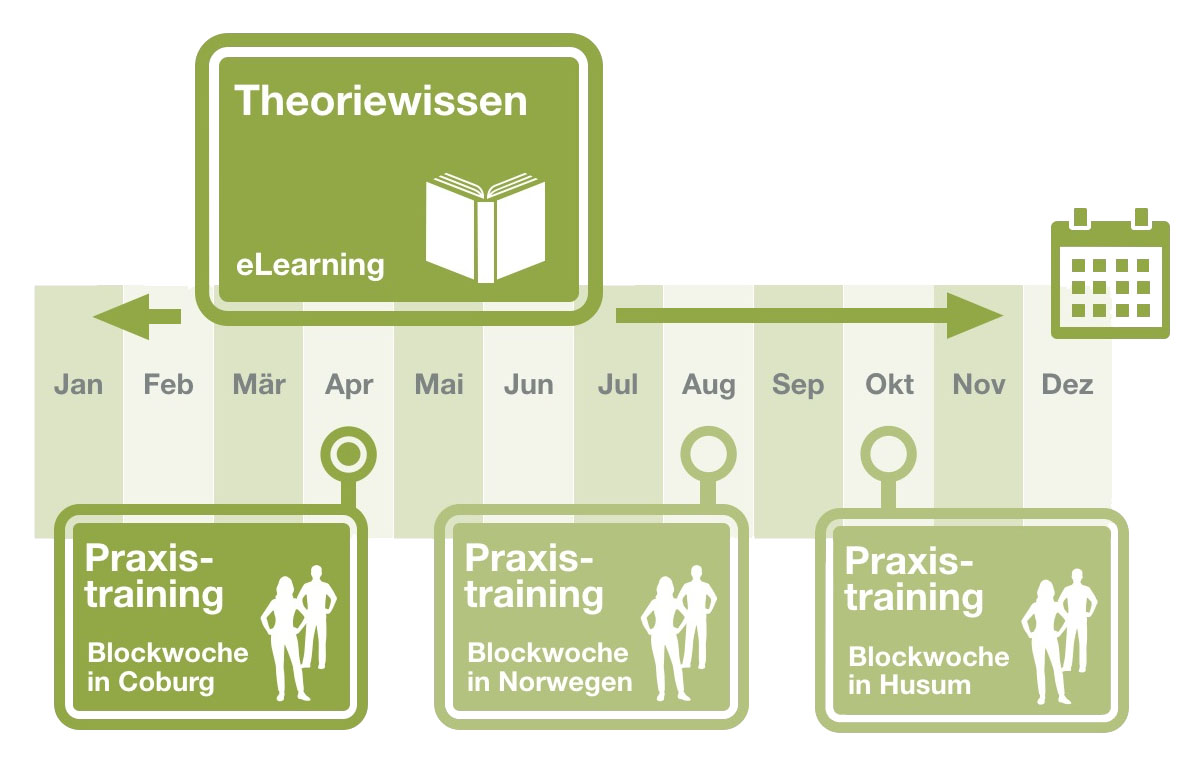 Theoriewissen

eLearning

Jan Feb Mär Apr Mai Jun Jul Aug Sep Okt Nov Dez

Praxis-training

Blockwoche in Coburg

Praxis-training

Blockwoche in Norwegen

Praxis-training

Blockwoche in Husum